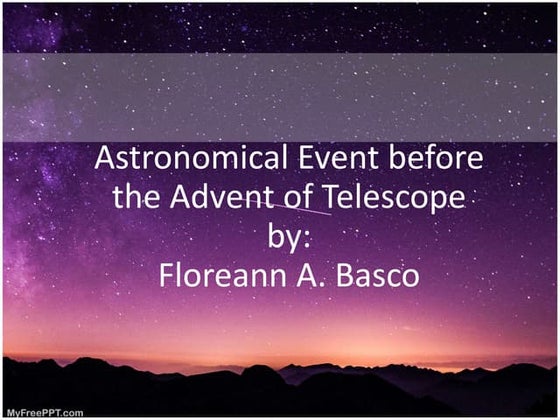 Astronomical Event before the Advent of Telescope
by:
Floreann A. Basco

MyFreePPT.com